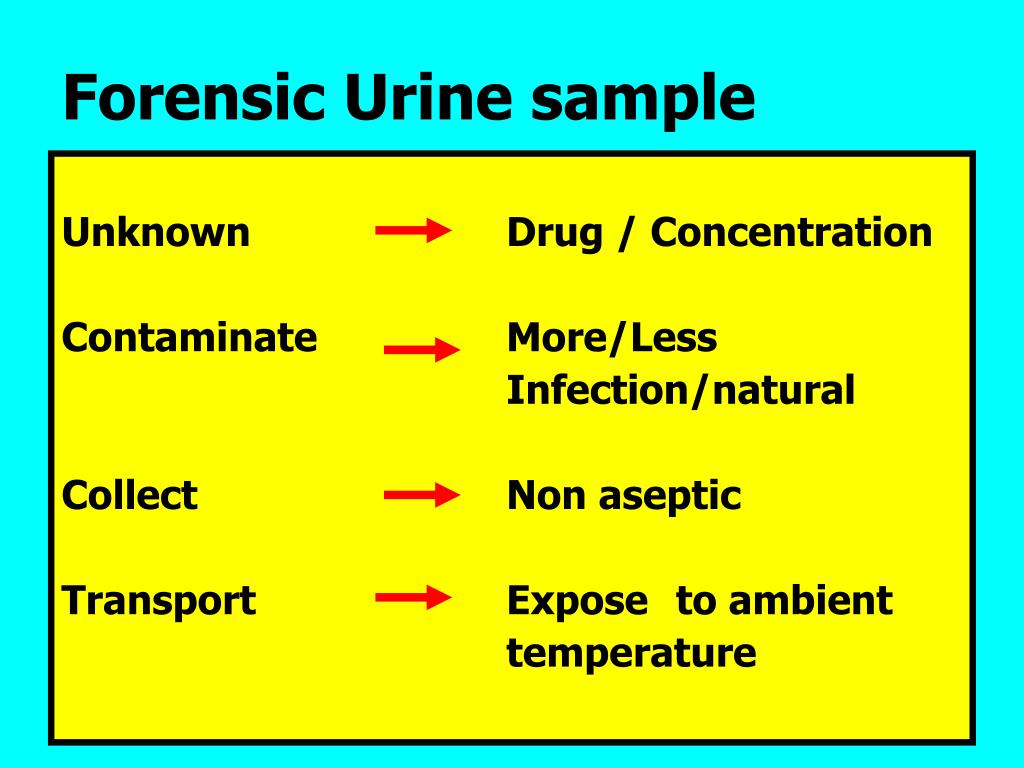 Forensic Urine sample

Unknown → Drug / Concentration

Contaminate → More/Less Infection/natural

Collect → Non aseptic

Transport → Expose to ambient temperature